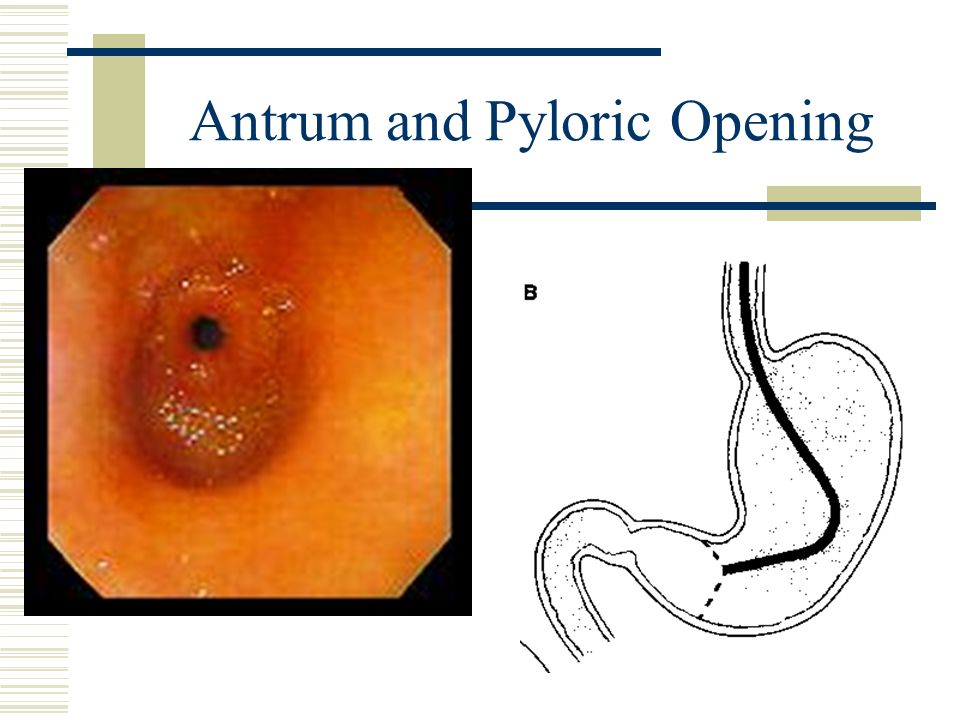 Antrum and Pyloric Opening

B